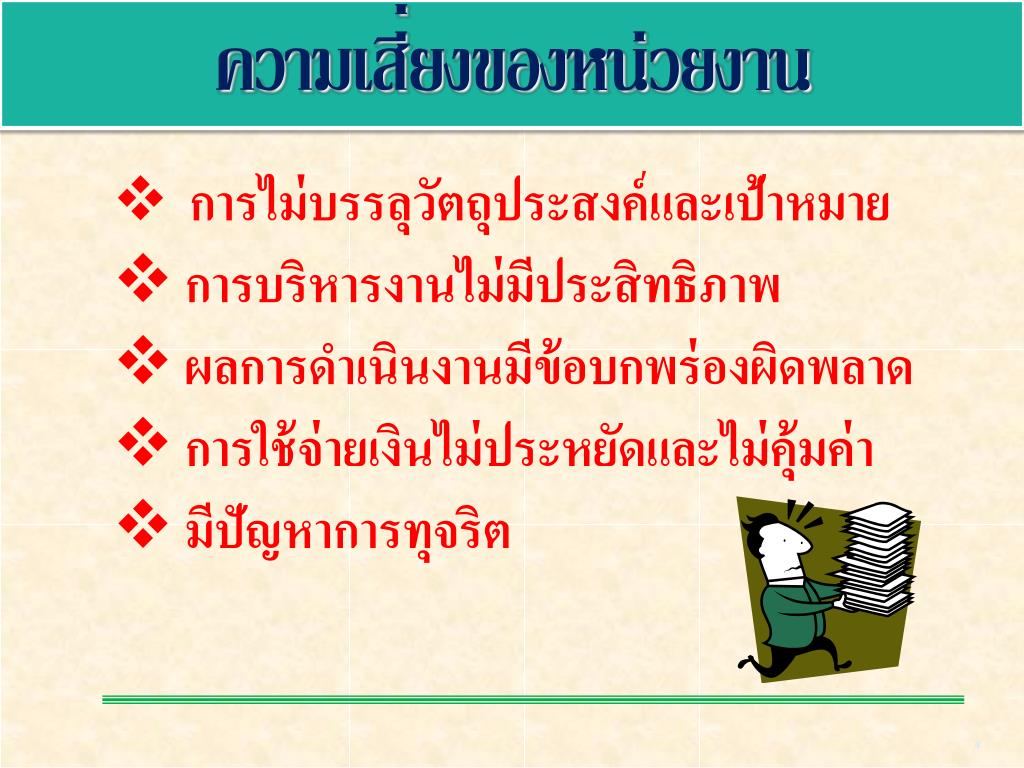 ความเสี่ยงของหน่วยงาน

❖ การไม่บรรลุวัตถุประสงค์และเป้าหมาย
❖ การบริหารงานไม่มีประสิทธิภาพ
❖ ผลการดำเนินงานมีข้อบกพร่องผิดพลาด
❖ การใช้จ่ายเงินไม่ประหยัดและไม่คุ้มค่า
❖ มีปัญหาการทุจริต